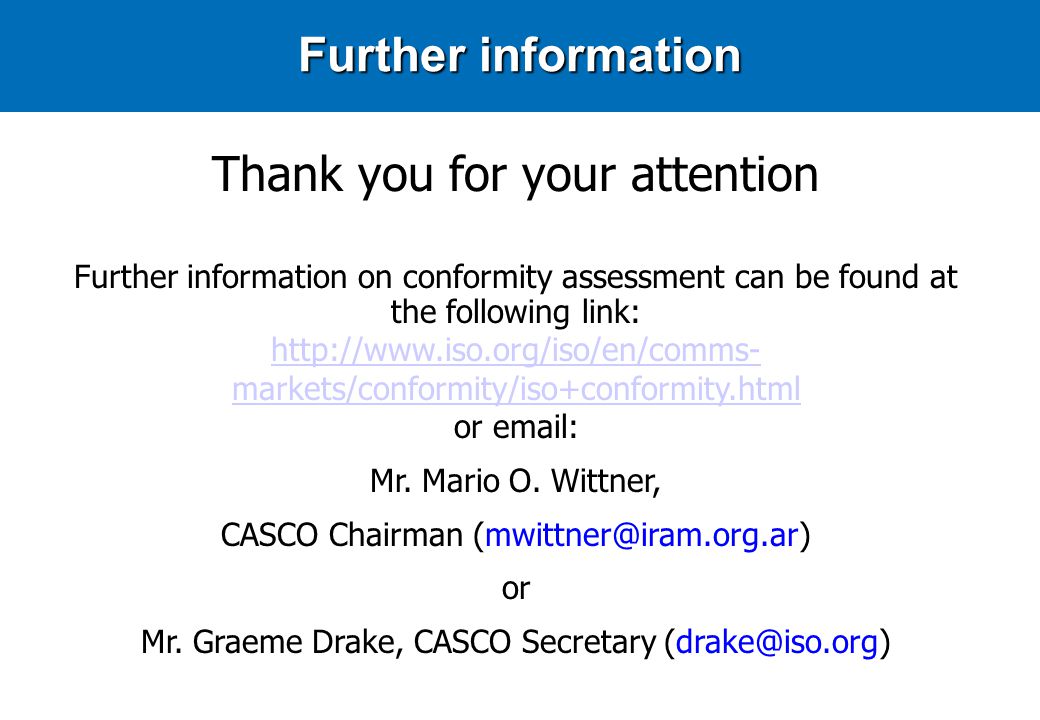 Further information

Thank you for your attention

Further information on conformity assessment can be found at the following link:
http://www.iso.org/iso/en/comms-markets/conformity/iso+conformity.html
or email:

Mr. Mario O. Wittner,

CASCO Chairman (mwittner@iram.org.ar)

or

Mr. Graeme Drake, CASCO Secretary (drake@iso.org)